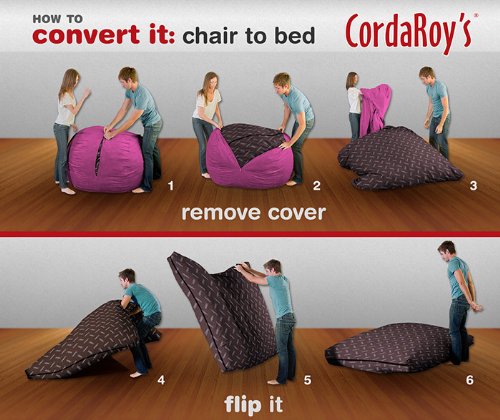 HOW TO
convert it: chair to bed

CordaRoy's®

1

2

3

remove cover

4

5

6

flip it